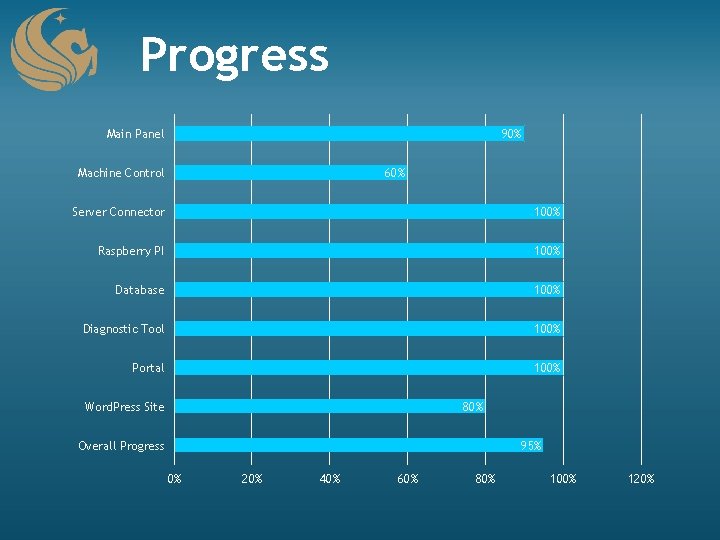 Progress

Main Panel 90%
Machine Control 60%
Server Connector 100%
Raspberry PI 100%
Database 100%
Diagnostic Tool 100%
Portal 100%
WordPress Site 80%
Overall Progress 95%

0% 20% 40% 60% 80% 100% 120%